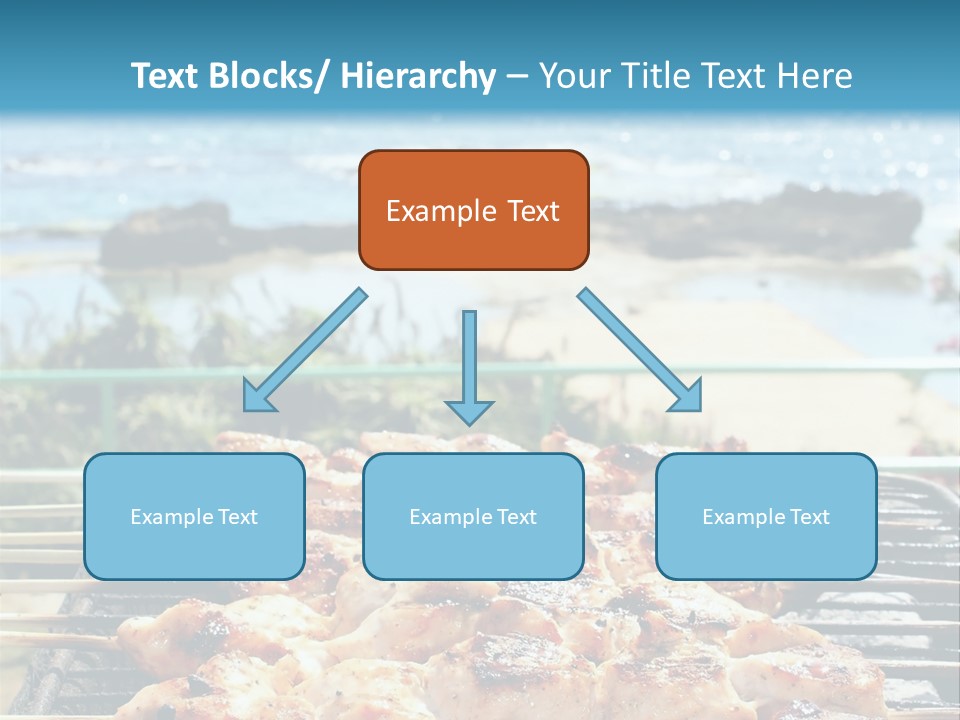 Text Blocks/ Hierarchy – Your Title Text Here

Example Text

Example Text

Example Text

Example Text